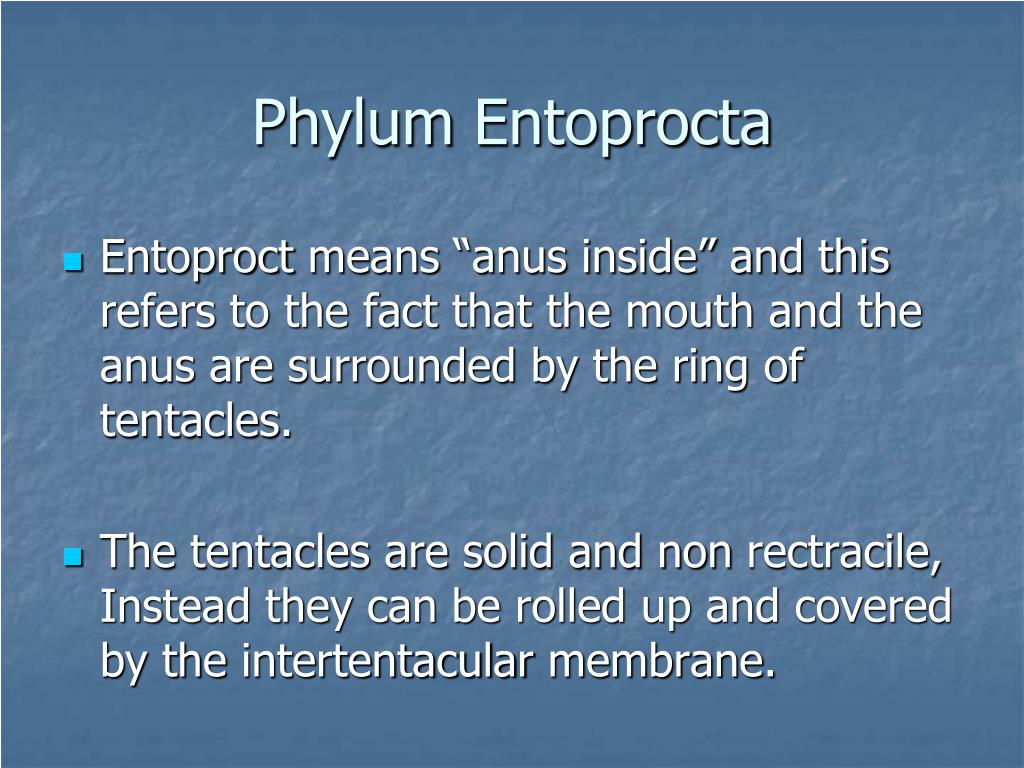 Phylum Entoprocta

Entoproct means “anus inside” and this refers to the fact that the mouth and the anus are surrounded by the ring of tentacles.

The tentacles are solid and non rectracile, Instead they can be rolled up and covered by the intertentacular membrane.